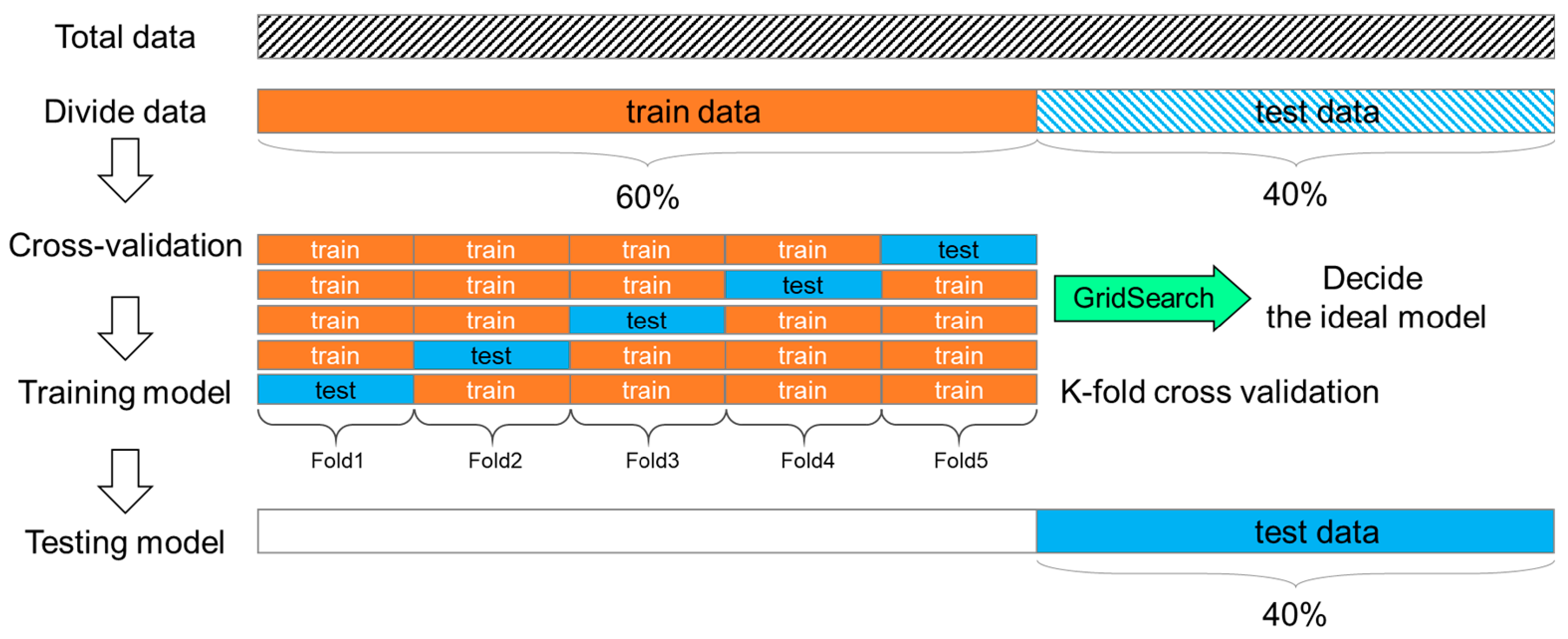 Total data

Divide data

train data

test data

60%

40%

Cross-validation

| train | train | train | train | test |
|---|---|---|---|---|
| train | train | train | test | train |
| train | train | test | train | train |
| train | test | train | train | train |
| test | train | train | train | train |

GridSearch

Decide the ideal model

Training model

K-fold cross validation

Fold1 Fold2 Fold3 Fold4 Fold5

Testing model

test data

40%